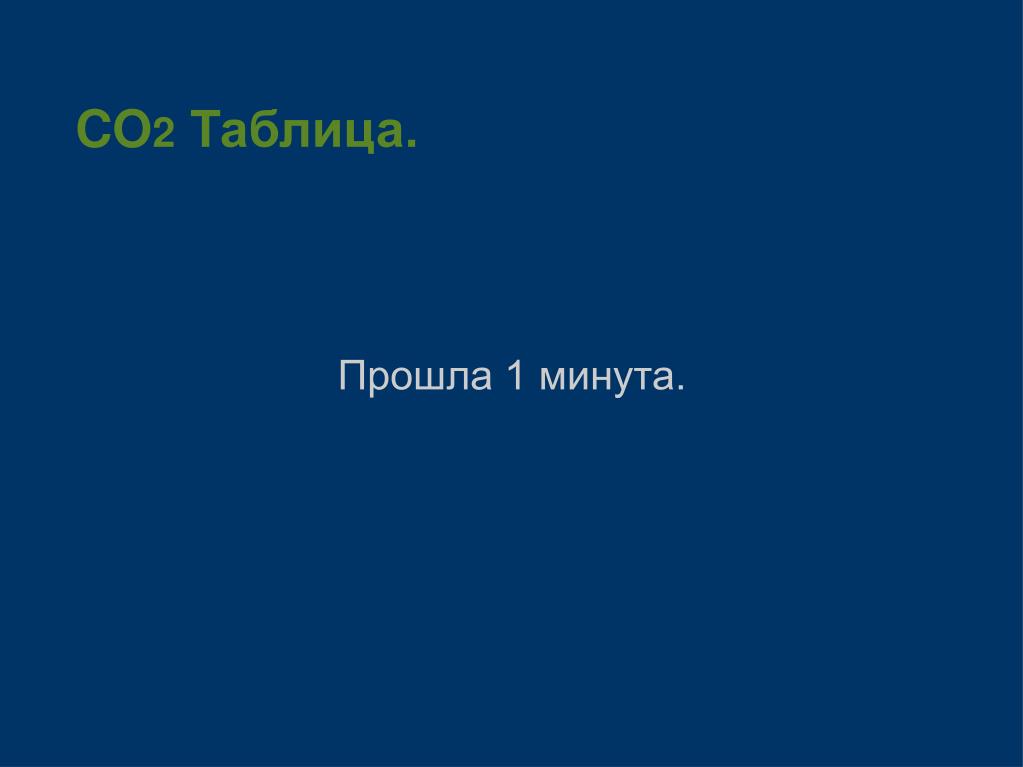 $CO_2$ Таблица.

Прошла 1 минута.